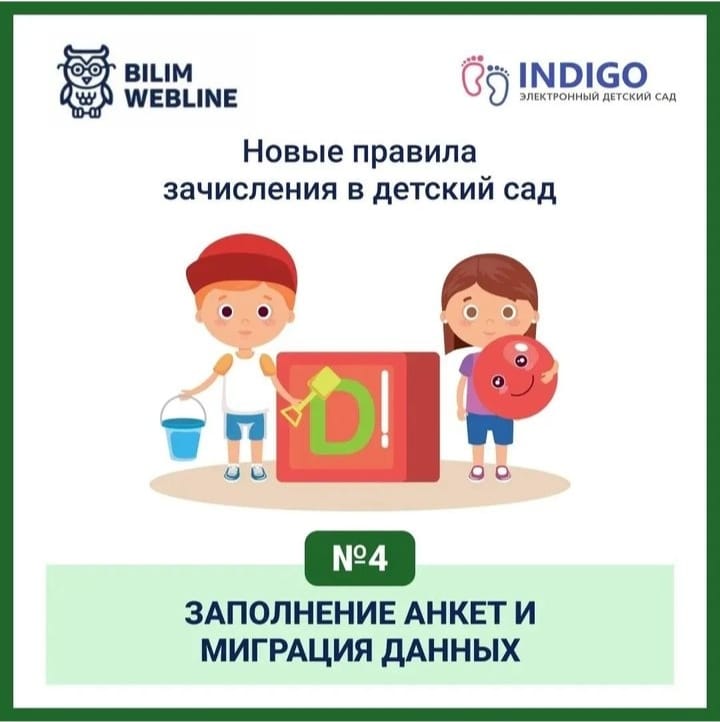 BILIM WEBLINE

INDIGO
ЭЛЕКТРОННЫЙ ДЕТСКИЙ САД

Новые правила зачисления в детский сад

D!

№4

ЗАПОЛНЕНИЕ АНКЕТ И МИГРАЦИЯ ДАННЫХ